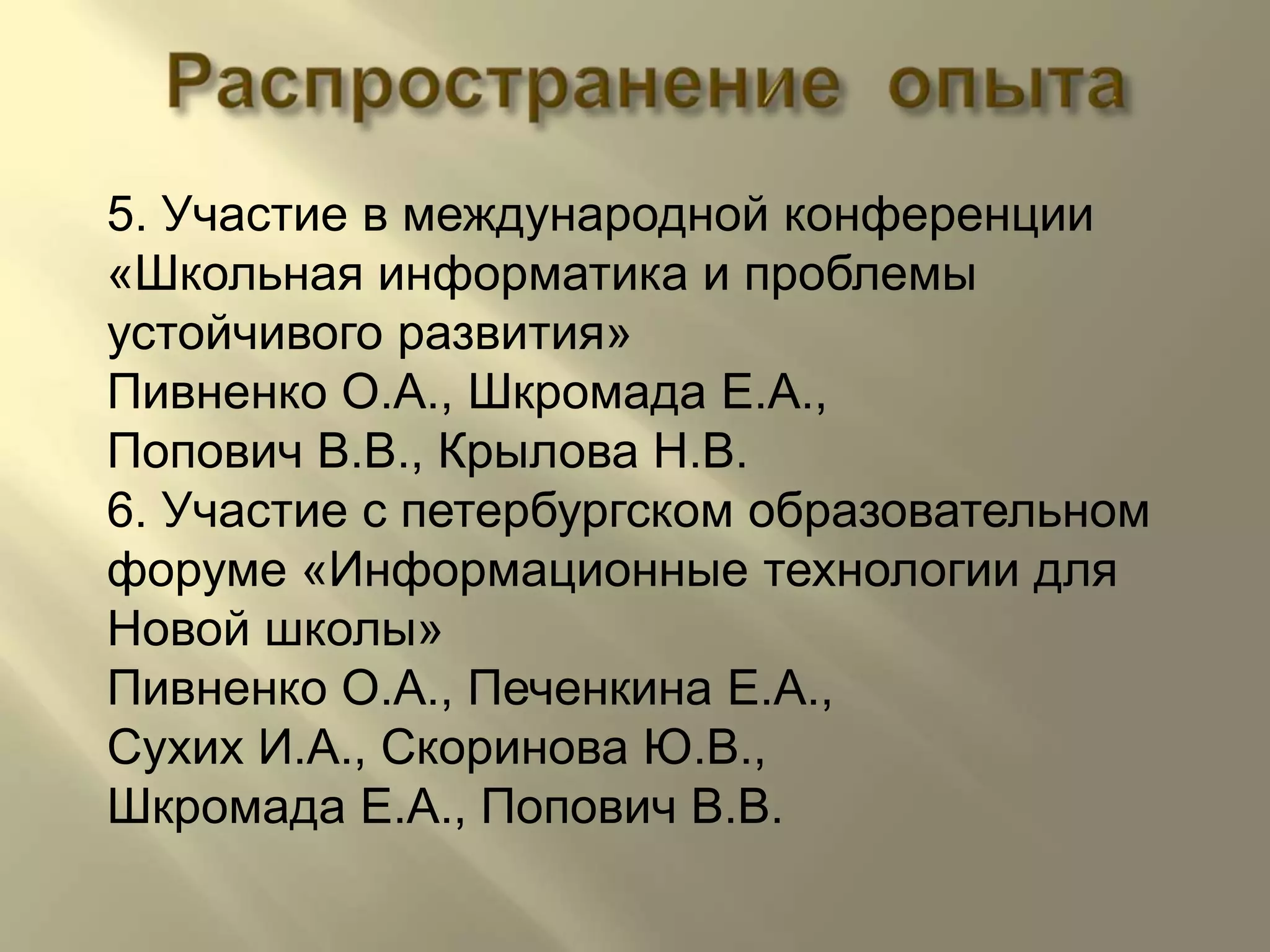 Распространение опыта

5. Участие в международной конференции «Школьная информатика и проблемы устойчивого развития»
Пивненко О.А., Шкромада Е.А.,
Попович В.В., Крылова Н.В.
6. Участие с петербургском образовательном форуме «Информационные технологии для Новой школы»
Пивненко О.А., Печенкина Е.А.,
Сухих И.А., Скоринова Ю.В.,
Шкромада Е.А., Попович В.В.